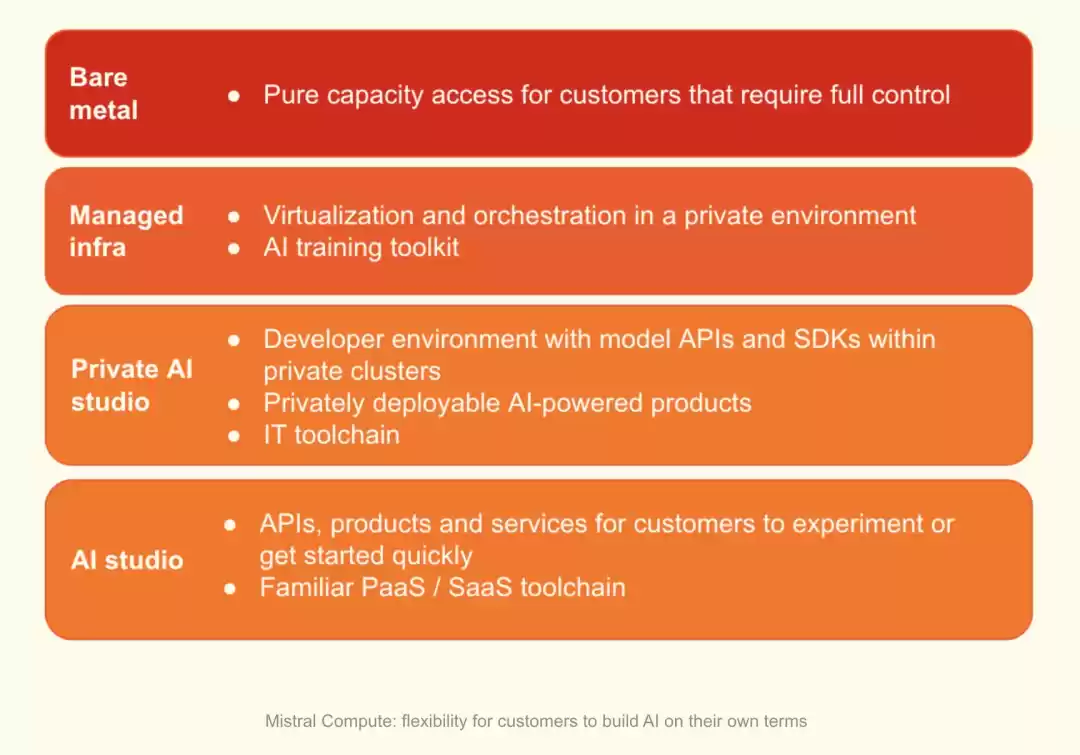 Bare metal

- Pure capacity access for customers that require full control

Managed infra

- Virtualization and orchestration in a private environment
- AI training toolkit

Private AI studio

- Developer environment with model APIs and SDKs within private clusters
- Privately deployable AI-powered products
- IT toolchain

AI studio

- APIs, products and services for customers to experiment or get started quickly
- Familiar PaaS / SaaS toolchain

Mistral Compute: flexibility for customers to build AI on their own terms